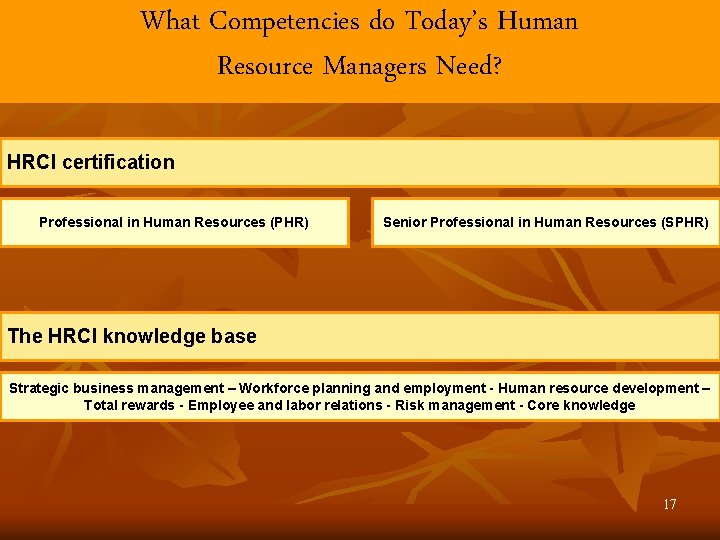 What Competencies do Today's Human Resource Managers Need?

HRCI certification

Professional in Human Resources (PHR)

Senior Professional in Human Resources (SPHR)

The HRCI knowledge base

Strategic business management – Workforce planning and employment - Human resource development – Total rewards - Employee and labor relations - Risk management - Core knowledge

17